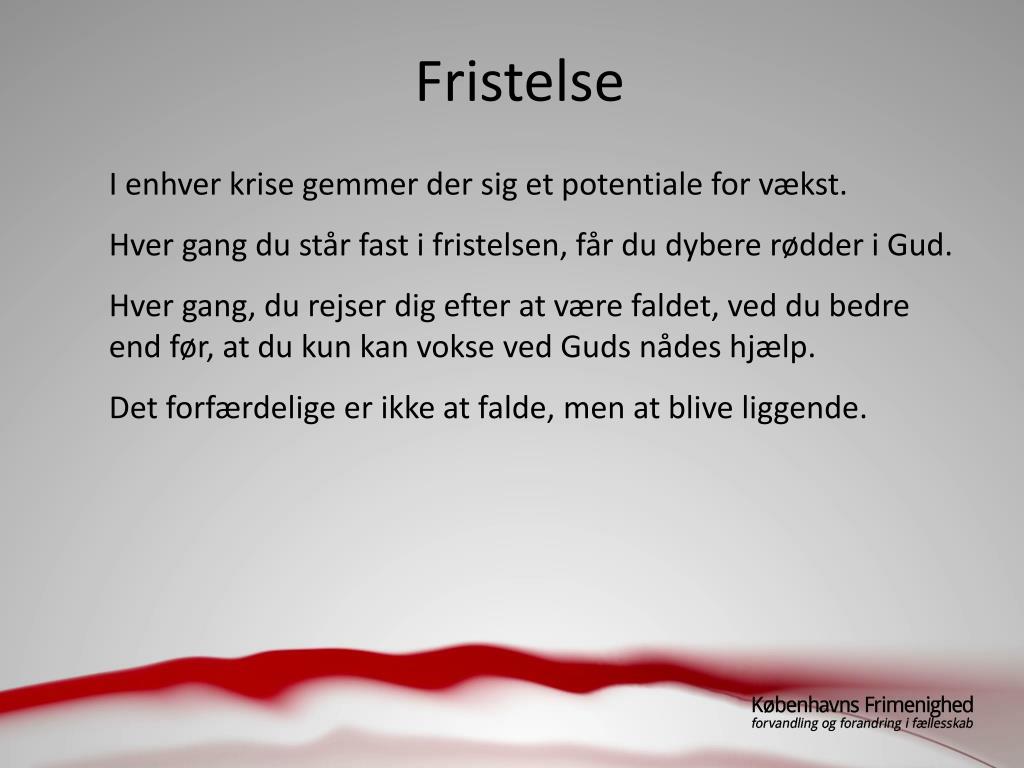 Fristelse

I enhver krise gemmer der sig et potentiale for vækst.

Hver gang du står fast i fristelsen, får du dybere rødder i Gud.

Hver gang, du rejser dig efter at være faldet, ved du bedre end før, at du kun kan vokse ved Guds nådes hjælp.

Det forfærdelige er ikke at falde, men at blive liggende.

Københavns Frimenighed
forvandling og forandring i fællesskab